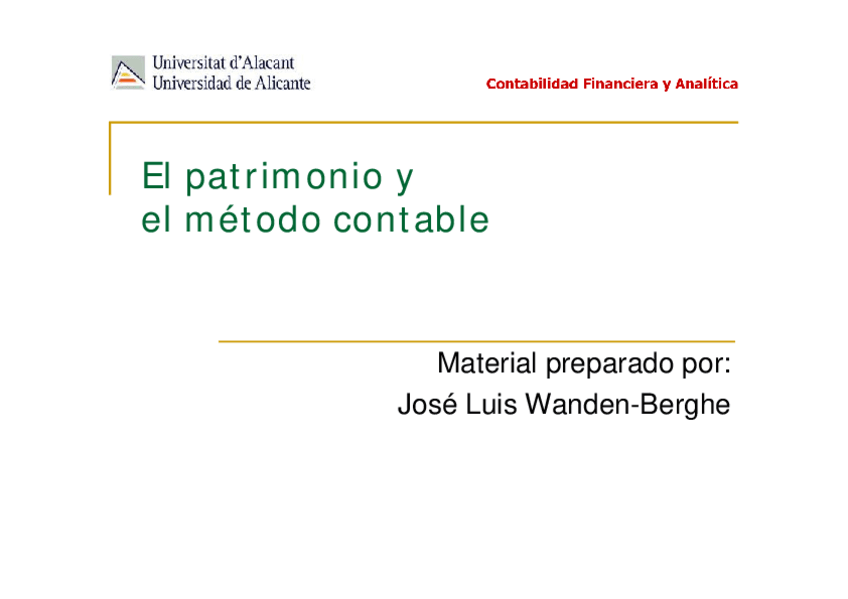 Universitat d'Alacant
Universidad de Alicante

Contabilidad Financiera y Analítica

El patrimonio y
el método contable

Material preparado por:
José Luis Wanden-Berghe